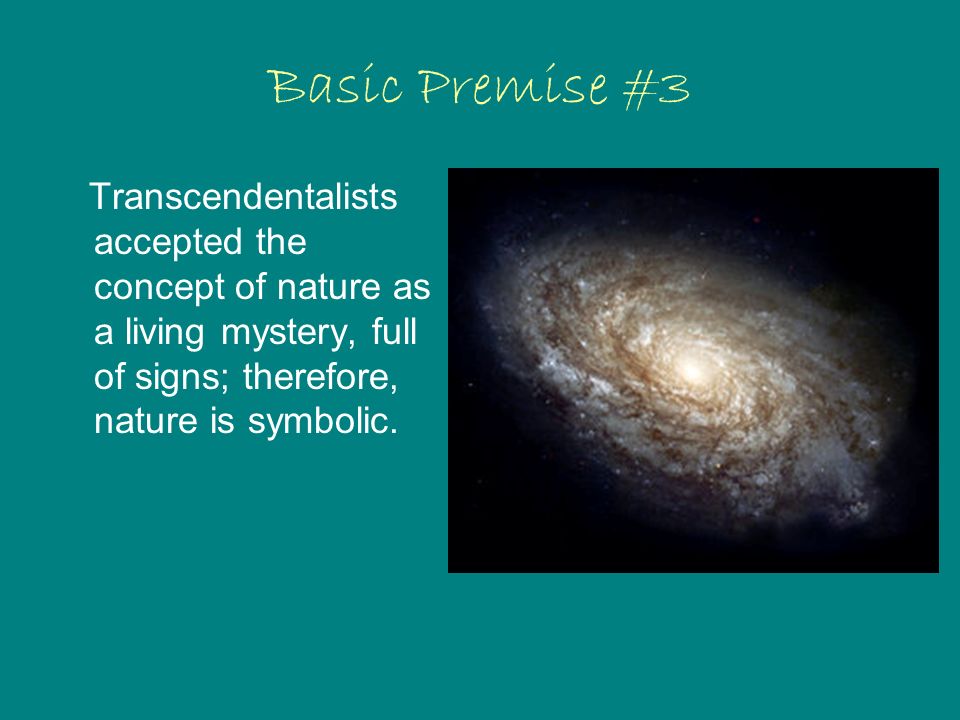 Basic Premise #3

Transcendentalists accepted the concept of nature as a living mystery, full of signs; therefore, nature is symbolic.